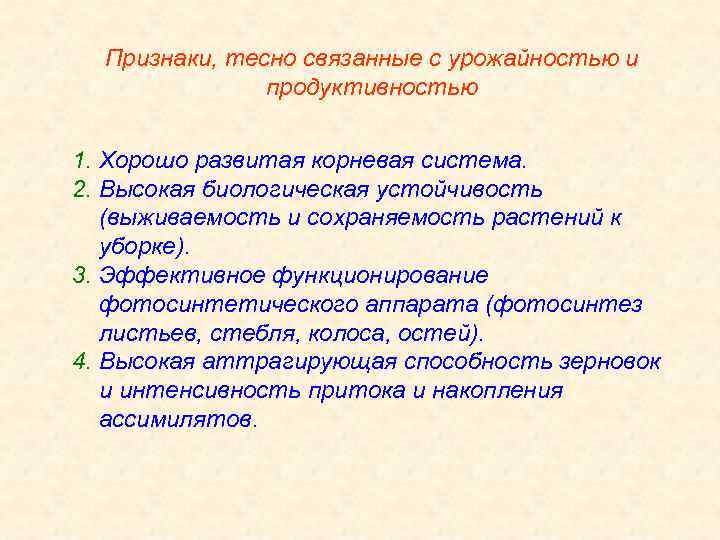 Признаки, тесно связанные с урожайностью и продуктивностью

1. Хорошо развитая корневая система.
2. Высокая биологическая устойчивость (выживаемость и сохраняемость растений к уборке).
3. Эффективное функционирование фотосинтетического аппарата (фотосинтез листьев, стебля, колоса, остей).
4. Высокая аттрагирующая способность зерновок и интенсивность притока и накопления ассимилятов.